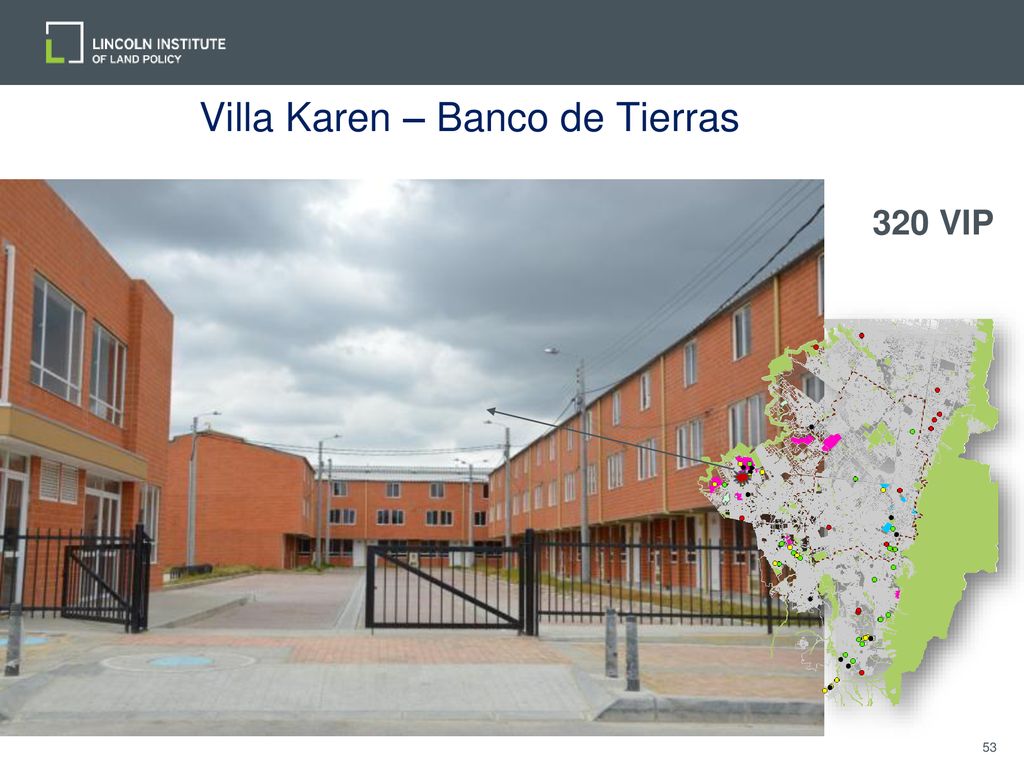 LINCOLN INSTITUTE
OF LAND POLICY

Villa Karen – Banco de Tierras

320 VIP

53